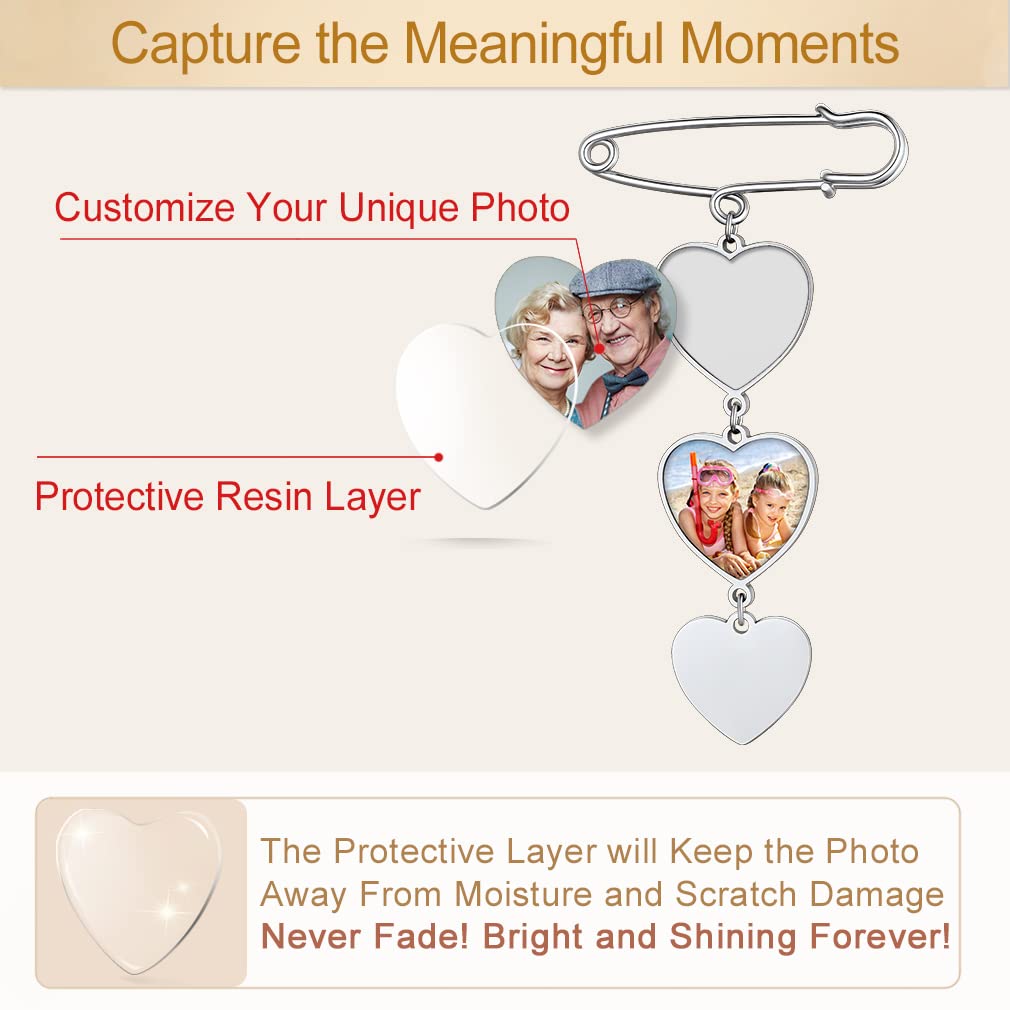 Capture the Meaningful Moments

Customize Your Unique Photo

Protective Resin Layer

The Protective Layer will Keep the Photo Away From Moisture and Scratch Damage
Never Fade! Bright and Shining Forever!